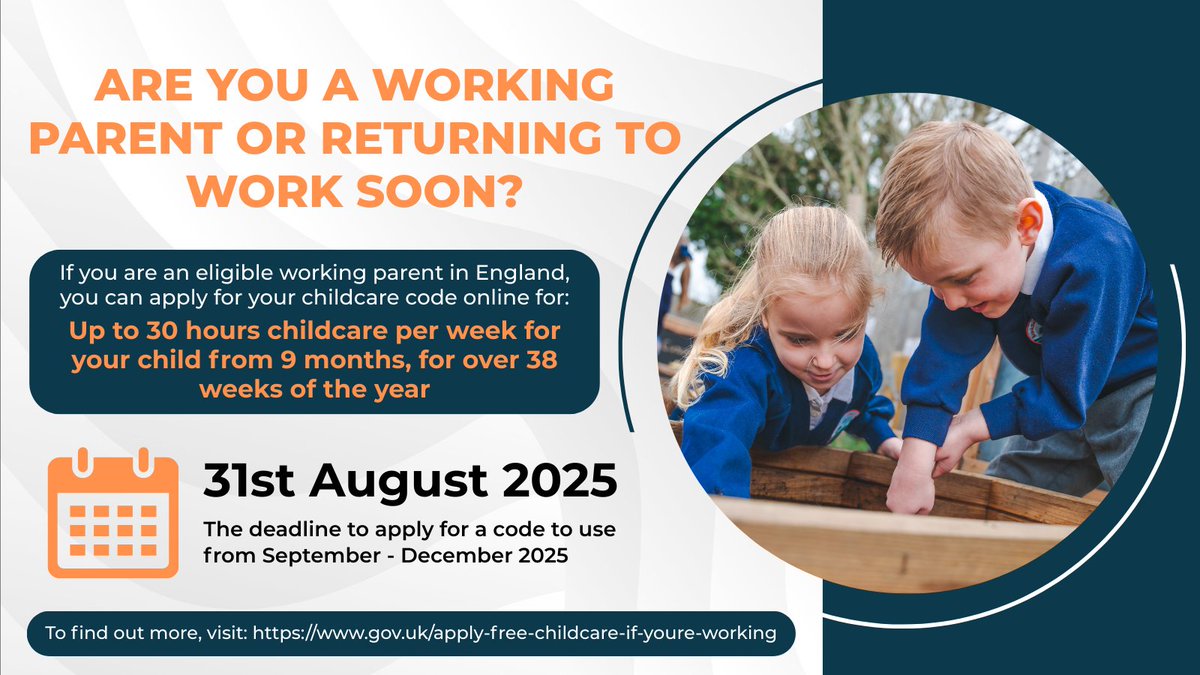 ARE YOU A WORKING PARENT OR RETURNING TO WORK SOON?

If you are an eligible working parent in England, you can apply for your childcare code online for:

Up to 30 hours childcare per week for your child from 9 months, for over 38 weeks of the year

31st August 2025

The deadline to apply for a code to use from September - December 2025

To find out more, visit: https://www.gov.uk/apply-free-childcare-if-youre-working